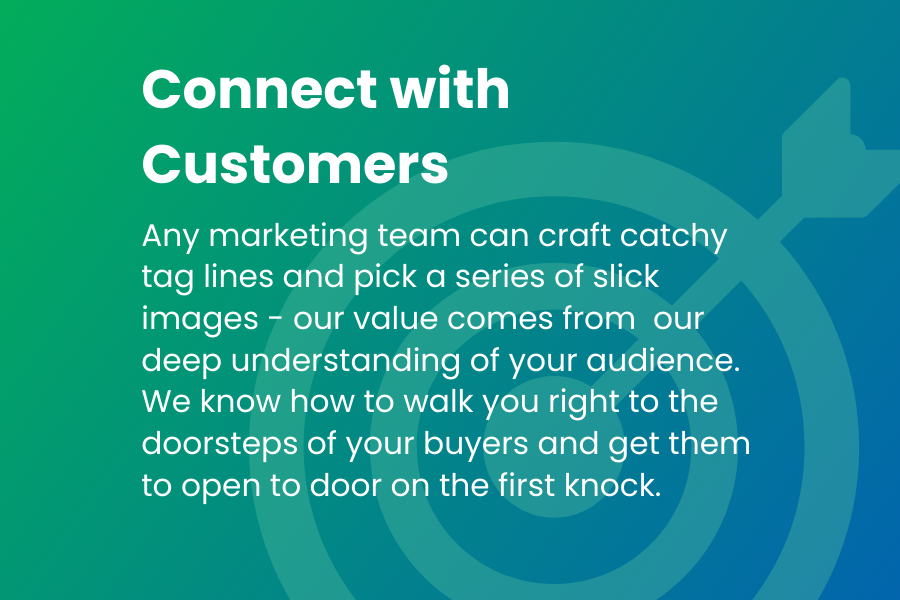 Connect with Customers

Any marketing team can craft catchy tag lines and pick a series of slick images - our value comes from  our deep understanding of your audience. We know how to walk you right to the doorsteps of your buyers and get them to open to door on the first knock.